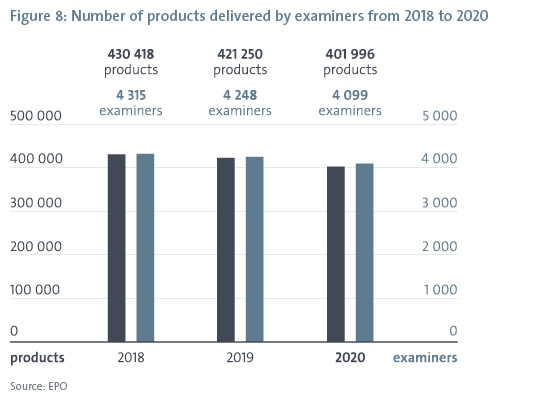 Figure 8: Number of products delivered by examiners from 2018 to 2020

430 418 products
4 315 examiners

421 250 products
4 248 examiners

401 996 products
4 099 examiners

500 000
400 000
300 000
200 000
100 000
0

5 000
4 000
3 000
2 000
1 000
0

products 2018 2019 2020 examiners

Source: EPO